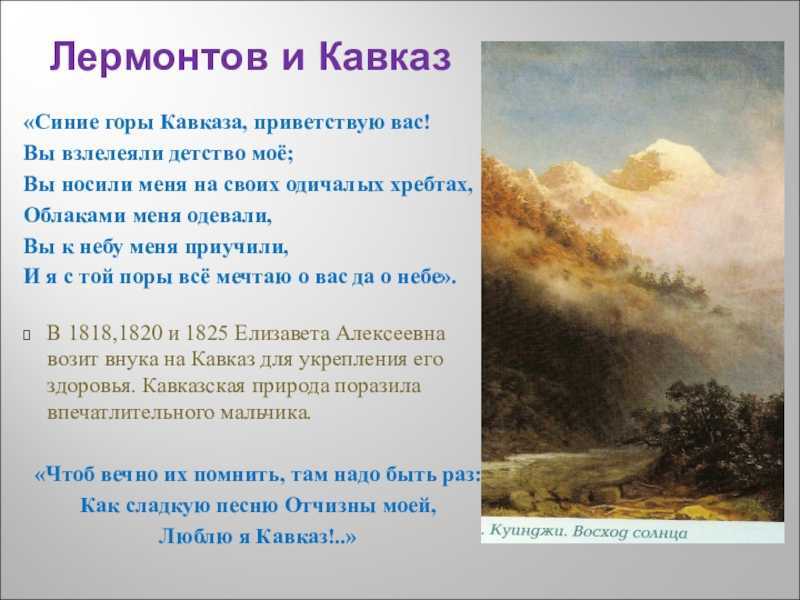 Лермонтов и Кавказ

«Синие горы Кавказа, приветствую вас!
Вы взлелеяли детство моё;
Вы носили меня на своих одичалых хребтах,
Облаками меня одевали,
Вы к небу меня приучили,
И я с той поры всё мечтаю о вас да о небе».

В 1818,1820 и 1825 Елизавета Алексеевна возит внука на Кавказ для укрепления его здоровья. Кавказская природа поразила впечатлительного мальчика.

«Чтоб вечно их помнить, там надо быть раз:
Как сладкую песню Отчизны моей,
Люблю я Кавказ!..»

. Куинджи. Восход солнца